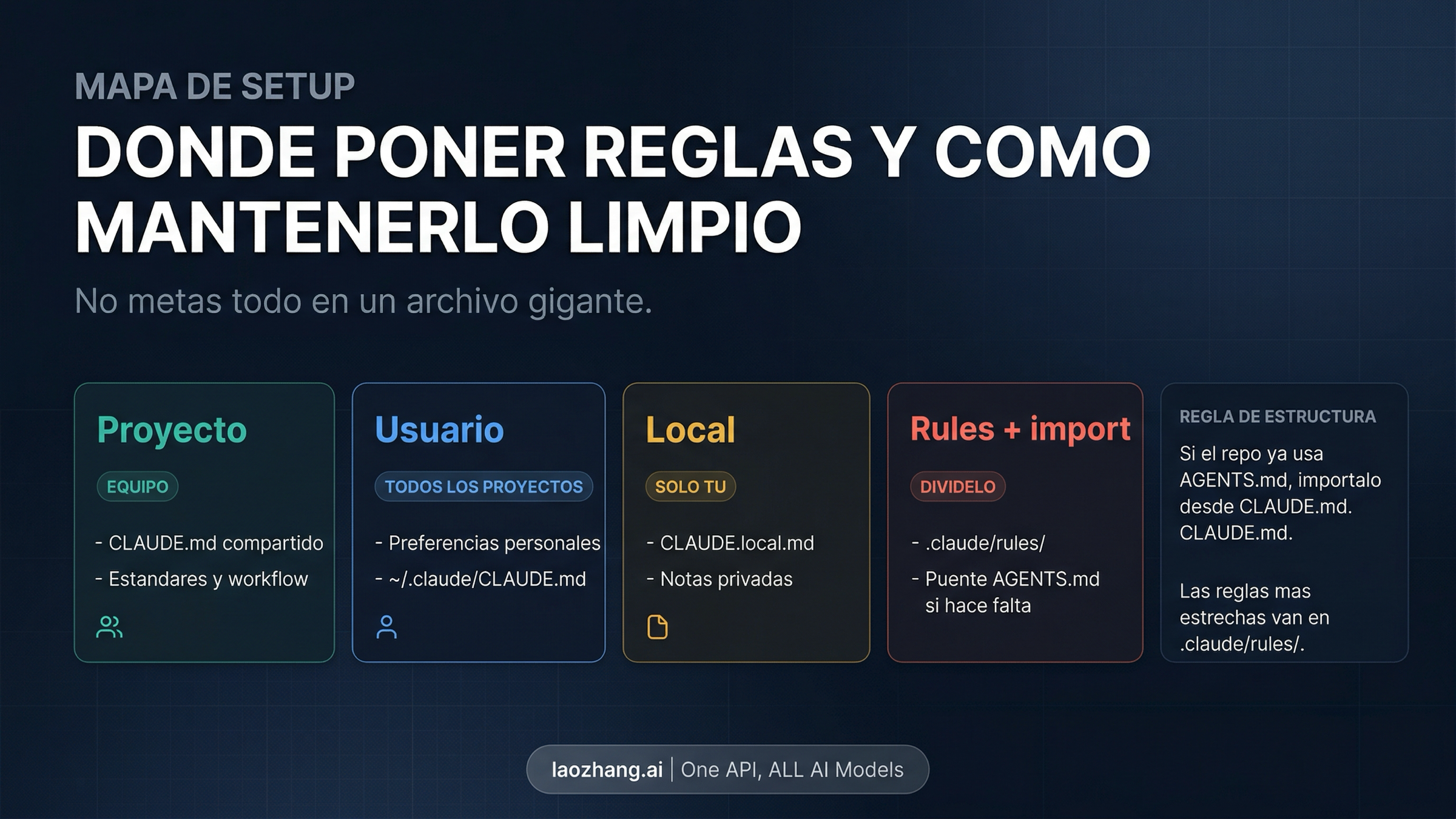 MAPA DE SETUP

DONDE PONER REGLAS Y COMO MANTENERLO LIMPIO

No metas todo en un archivo gigante.

Proyecto

EQUIPO

- CLAUDE.md compartido
- Estandares y workflow

Usuario

TODOS LOS PROYECTOS

- Preferencias personales
- ~/.claude/CLAUDE.md

Local

SOLO TU

- CLAUDE.local.md
- Notas privadas

Rules + import

DIVIDELO

- .claude/rules/
- Puente AGENTS.md si hace falta

REGLA DE ESTRUCTURA

Si el repo ya usa AGENTS.md, importalo desde CLAUDE.md. CLAUDE.md.

Las reglas mas estrechas van en .claude/rules/.

laozhang.ai | One API, ALL AI Models